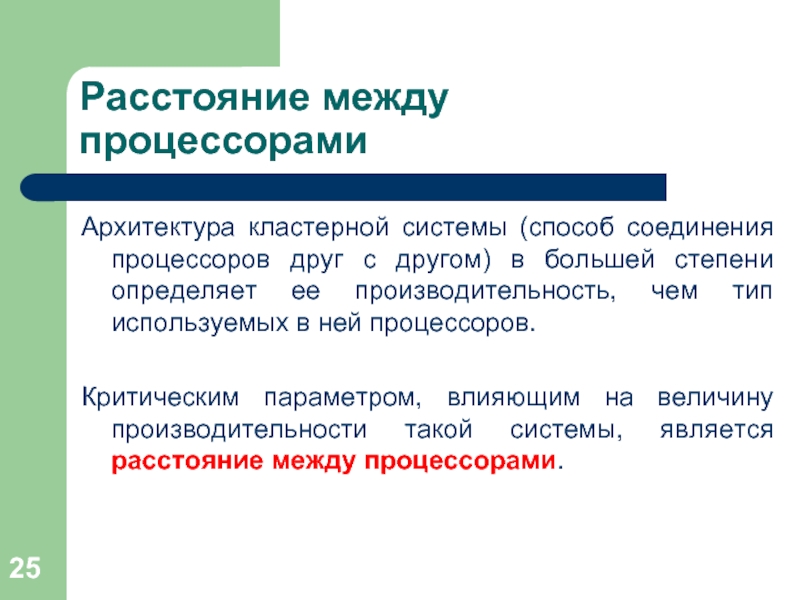 Расстояние между процессорами

Архитектура кластерной системы (способ соединения процессоров друг с другом) в большей степени определяет ее производительность, чем тип используемых в ней процессоров.

Критическим параметром, влияющим на величину производительности такой системы, является расстояние между процессорами.

25